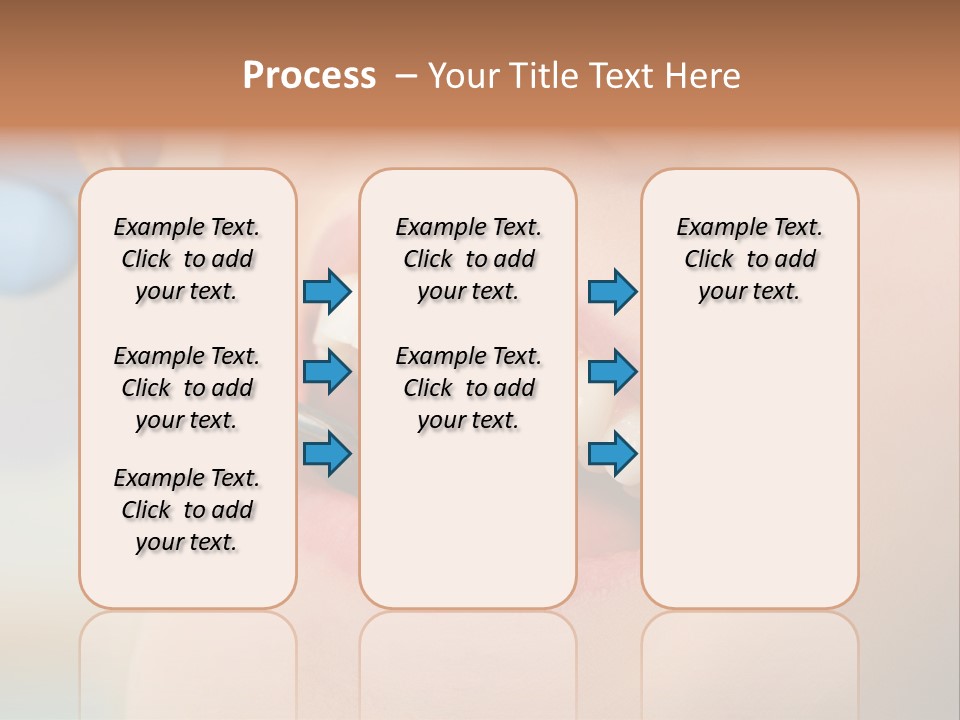 Process – Your Title Text Here

Example Text. Click to add your text.

Example Text. Click to add your text.

Example Text. Click to add your text.

Example Text. Click to add your text.

Example Text. Click to add your text.

Example Text. Click to add your text.